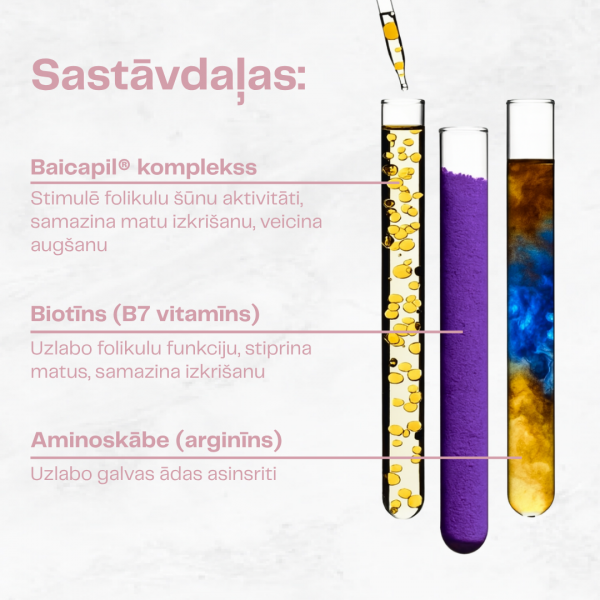 Sastāvdaļas:

Baicapil® komplekss

Stimulē folikulu šūnu aktivitāti, samazina matu izkrišanu, veicina augšanu

Biotīns (B7 vitamīns)

Uzlabo folikulu funkciju, stiprina matus, samazina izkrišanu

Aminoskābe (arginīns)

Uzlabo galvas ādas asinsriti